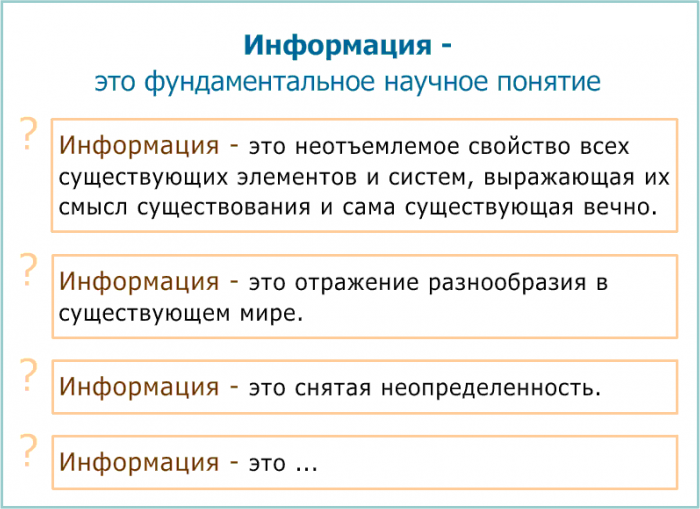 Информация -
это фундаментальное научное понятие

?

Информация - это неотъемлемое свойство всех существующих элементов и систем, выражающая их смысл существования и сама существующая вечно.

?

Информация - это отражение разнообразия в существующем мире.

?

Информация - это снятая неопределенность.

?

Информация - это ...